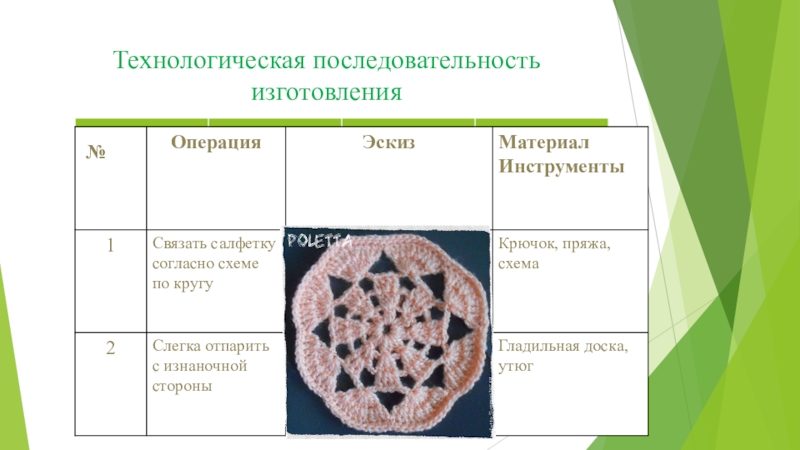 Технологическая последовательность изготовления

| № | Операция | Эскиз | Материал Инструменты |
|---|---|---|---|
| 1 | Связать салфетку согласно схеме по кругу | POLETTA | Крючок, пряжа, схема |
| 2 | Слегка отпарить с изнаночной стороны | | Гладильная доска, утюг |